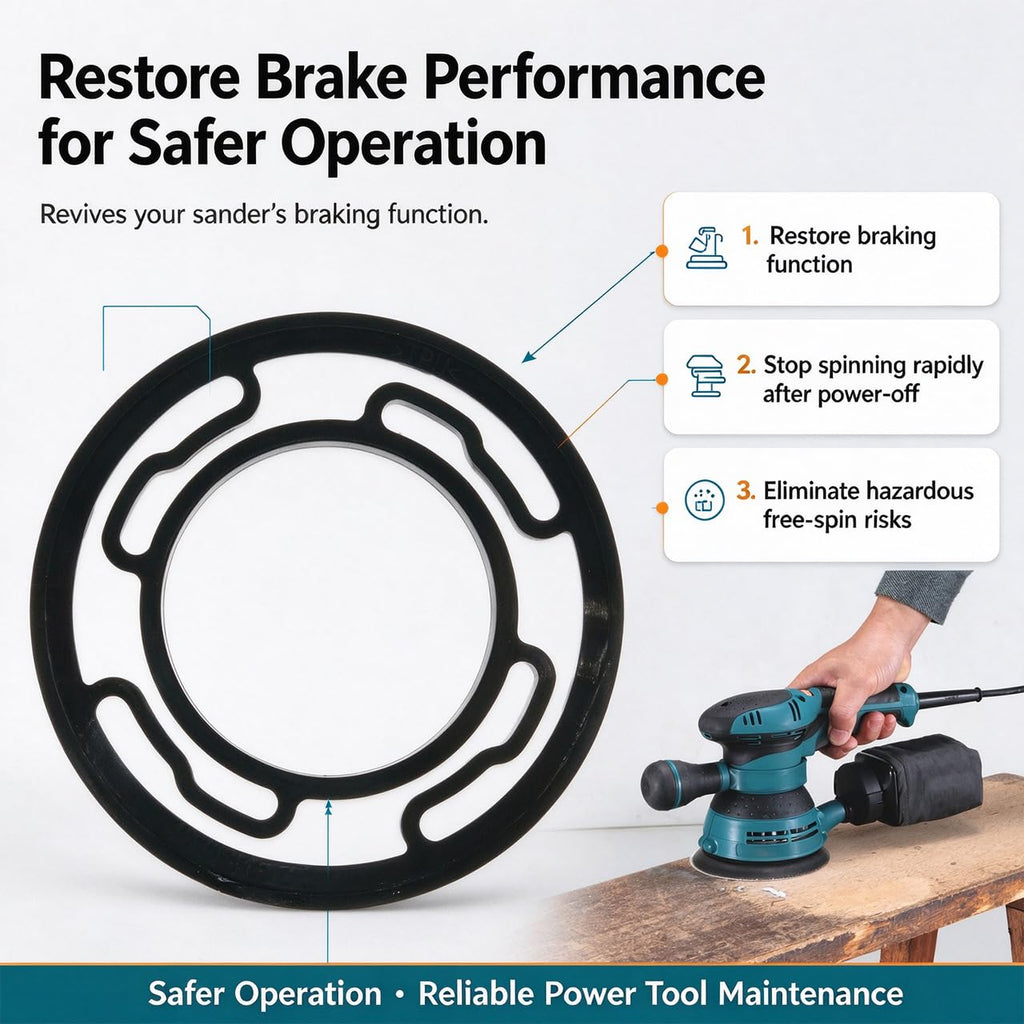 Restore Brake Performance for Safer Operation

Revives your sander's braking function.

1. Restore braking function

2. Stop spinning rapidly after power-off

3. Eliminate hazardous free-spin risks

Safer Operation • Reliable Power Tool Maintenance